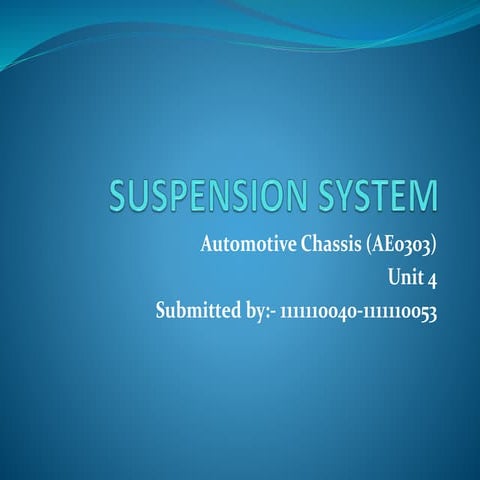 SUSPENSION SYSTEM

Automotive Chassis (AE0303)
Unit 4
Submitted by:- 1111110040-1111110053